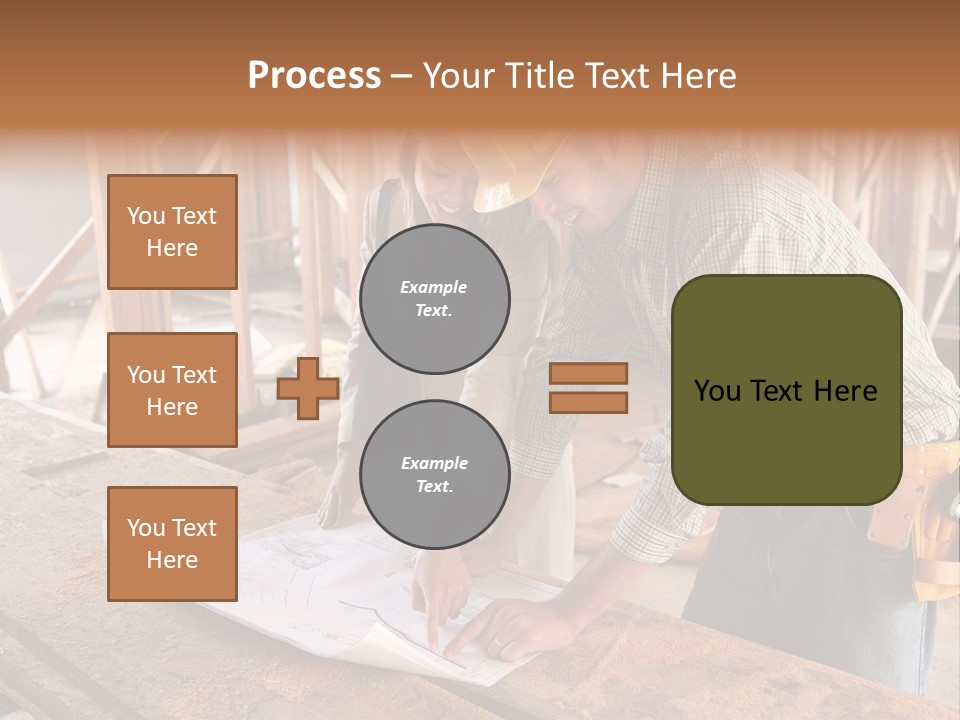 Process – Your Title Text Here

You Text Here

You Text Here

You Text Here

Example Text.

Example Text.

You Text Here